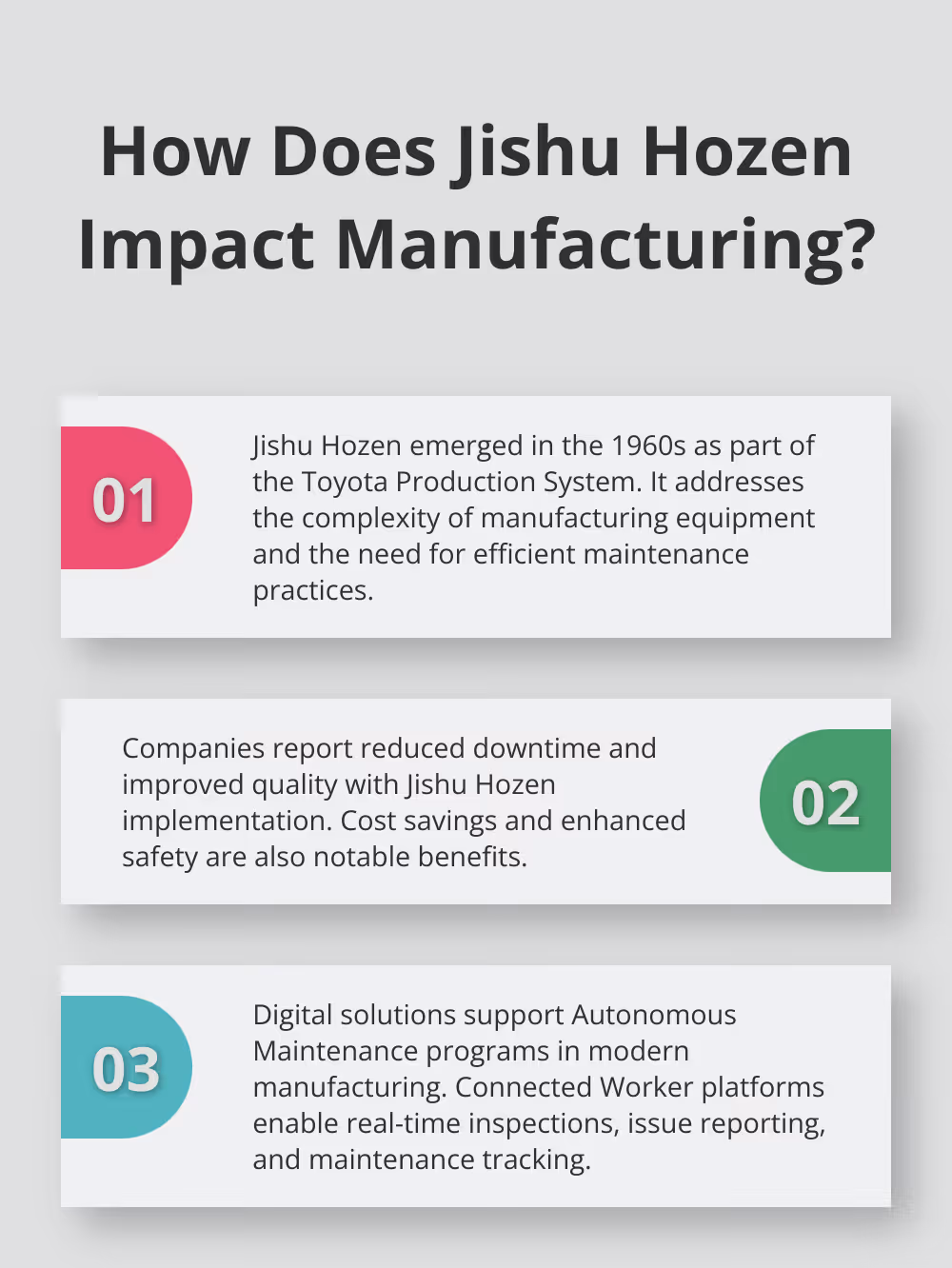 How Does Jishu Hozen Impact Manufacturing?

01

Jishu Hozen emerged in the 1960s as part of the Toyota Production System. It addresses the complexity of manufacturing equipment and the need for efficient maintenance practices.

Companies report reduced downtime and improved quality with Jishu Hozen implementation. Cost savings and enhanced safety are also notable benefits.

02

03

Digital solutions support Autonomous Maintenance programs in modern manufacturing. Connected Worker platforms enable real-time inspections, issue reporting, and maintenance tracking.